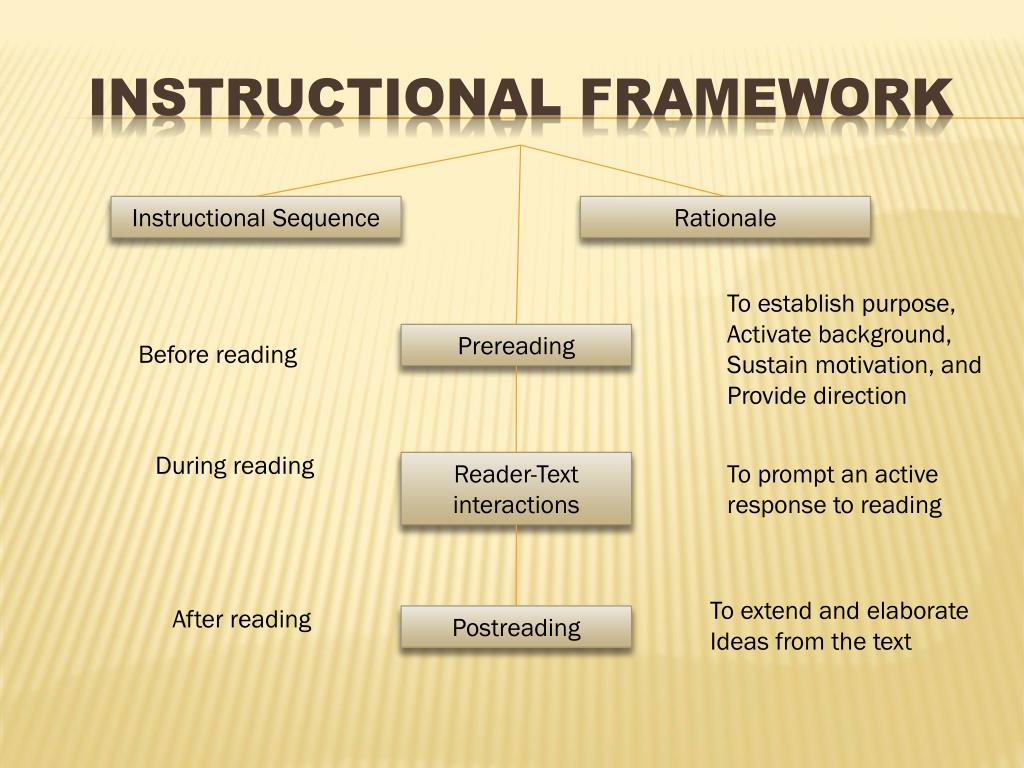 INSTRUCTIONAL FRAMEWORK

Instructional Sequence

Rationale

Before reading

Prereading

To establish purpose,
Activate background,
Sustain motivation, and
Provide direction

During reading

Reader-Text interactions

To prompt an active response to reading

After reading

Postreading

To extend and elaborate
Ideas from the text